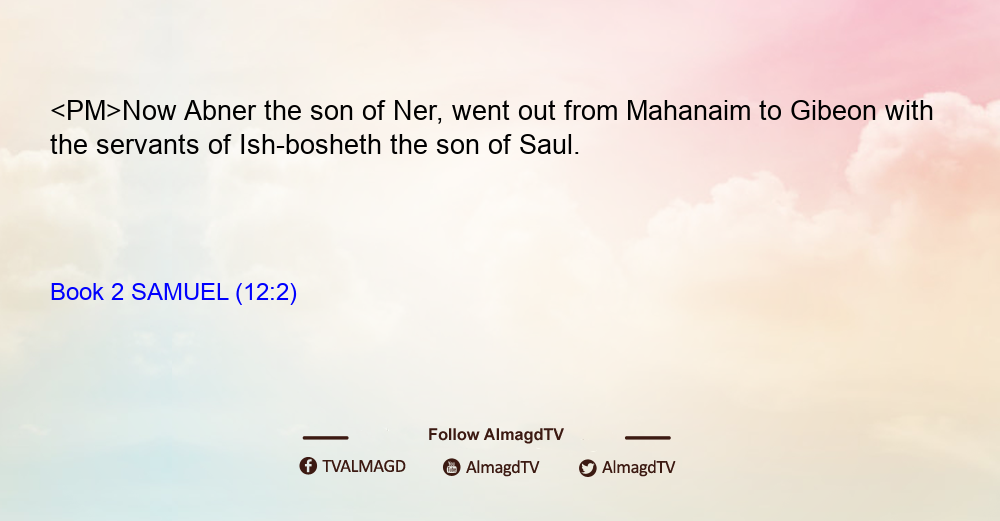 <PM>Now Abner the son of Ner, went out from Mahanaim to Gibeon with the servants of Ish-bosheth the son of Saul.

Book 2 SAMUEL (12:2)

Follow AlmagdTV

TVALMAGD AlmagdTV AlmagdTV